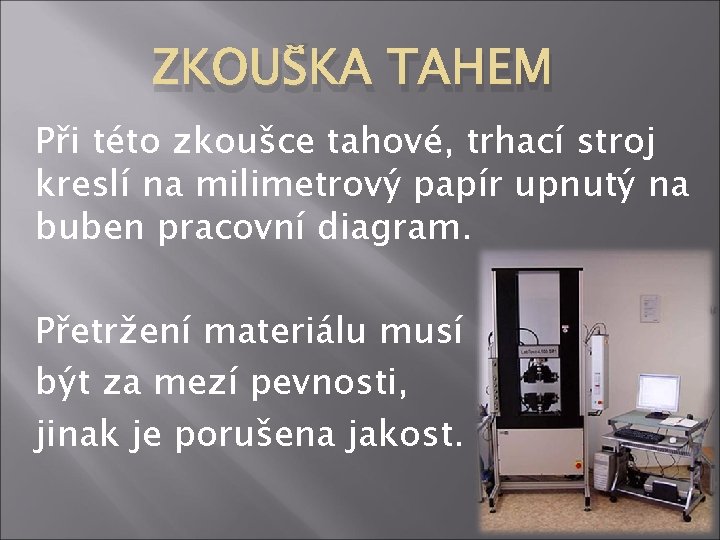 ZKOUŠKA TAHEM

Při této zkoušce tahové, trhací stroj kreslí na milimetrový papír upnutý na buben pracovní diagram.

Přetržení materiálu musí být za mezí pevnosti, jinak je porušena jakost.